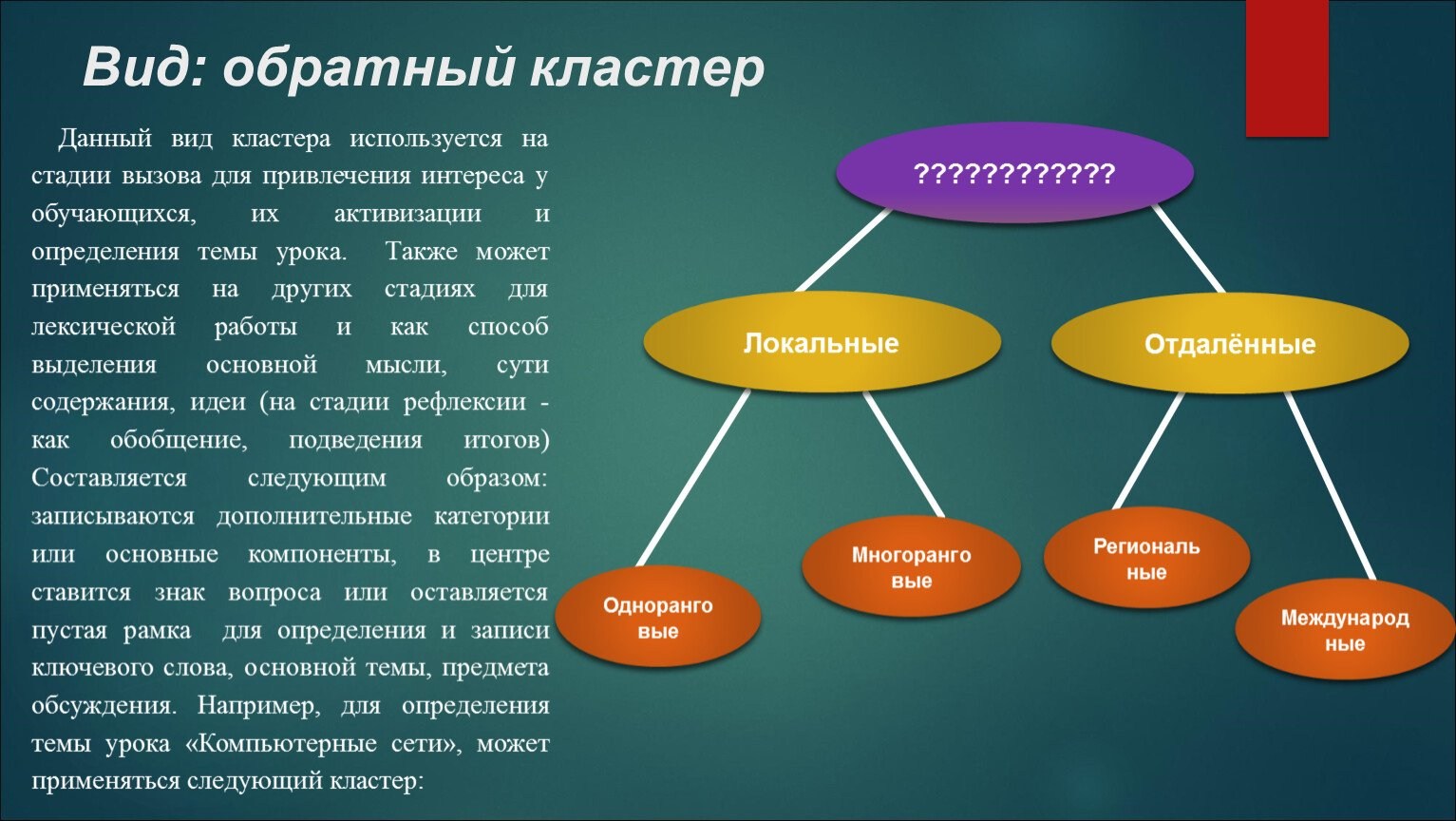 Вид: обратный кластер

Данный вид кластера используется на стадии вызова для привлечения интереса у обучающихся, их активизации и определения темы урока. Также может применяться на других стадиях для лексической работы и как способ выделения основной мысли, сути содержания, идеи (на стадии рефлексии - как обобщение, подведения итогов) Составляется следующим образом: записываются дополнительные категории или основные компоненты, в центре ставится знак вопроса или оставляется пустая рамка для определения и записи ключевого слова, основной темы, предмета обсуждения. Например, для определения темы урока «Компьютерные сети», может применяться следующий кластер:

????????????

Локальные

Отдалённые

Одноранговые

Многоранговые

Региональные

Международные